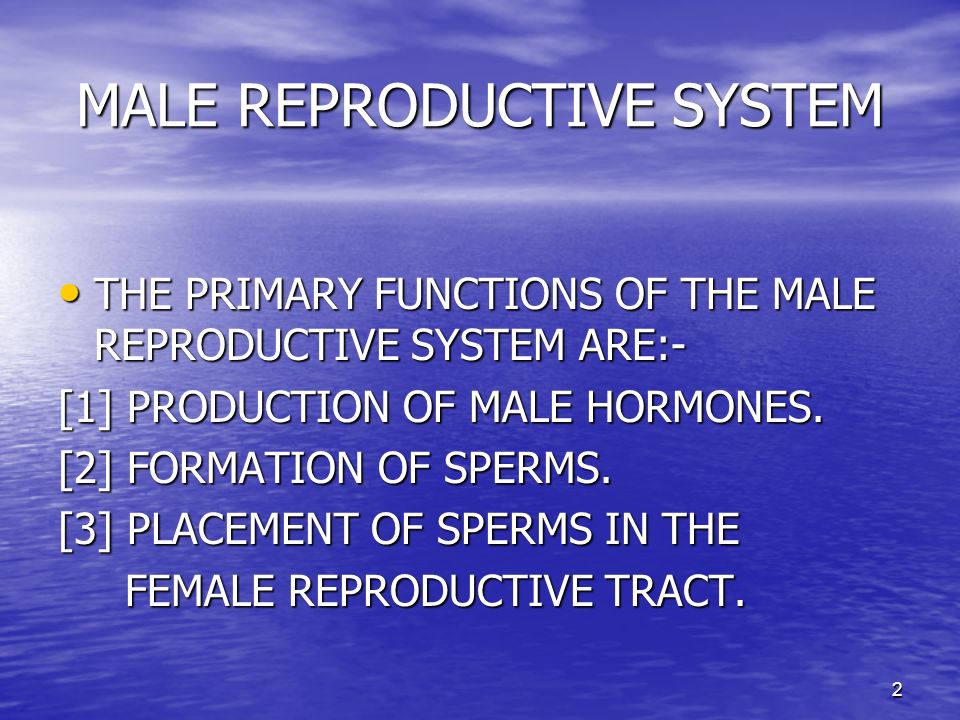 MALE REPRODUCTIVE SYSTEM

• THE PRIMARY FUNCTIONS OF THE MALE REPRODUCTIVE SYSTEM ARE:-

[1] PRODUCTION OF MALE HORMONES.

[2] FORMATION OF SPERMS.

[3] PLACEMENT OF SPERMS IN THE FEMALE REPRODUCTIVE TRACT.

2